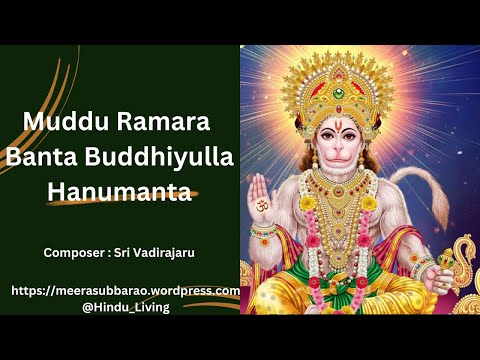 Muddu Ramara Banta Buddhiyulla Hanumanta

Composer : Sri Vadirajaru

https://meerasubbarao.wordpress.com
@Hindu_Living

ॐ